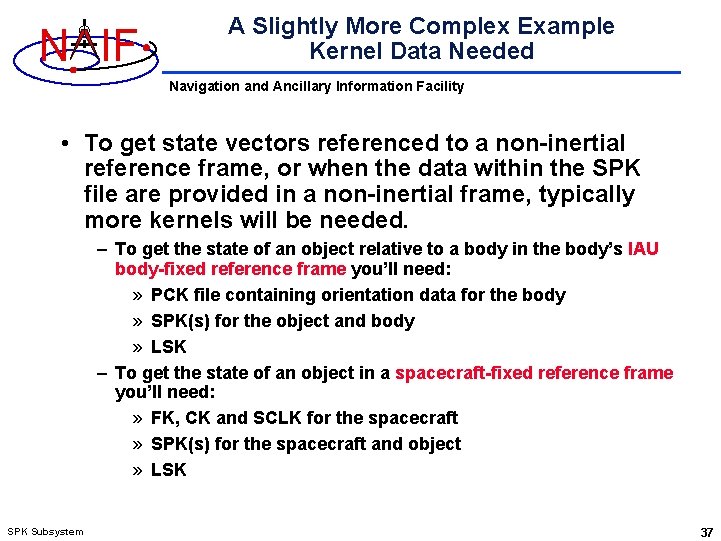 NAIF

A Slightly More Complex Example
Kernel Data Needed

Navigation and Ancillary Information Facility

• To get state vectors referenced to a non-inertial reference frame, or when the data within the SPK file are provided in a non-inertial frame, typically more kernels will be needed.

– To get the state of an object relative to a body in the body's IAU body-fixed reference frame you'll need:

» PCK file containing orientation data for the body

» SPK(s) for the object and body

» LSK

– To get the state of an object in a spacecraft-fixed reference frame you'll need:

» FK, CK and SCLK for the spacecraft

» SPK(s) for the spacecraft and object

» LSK

SPK Subsystem

37